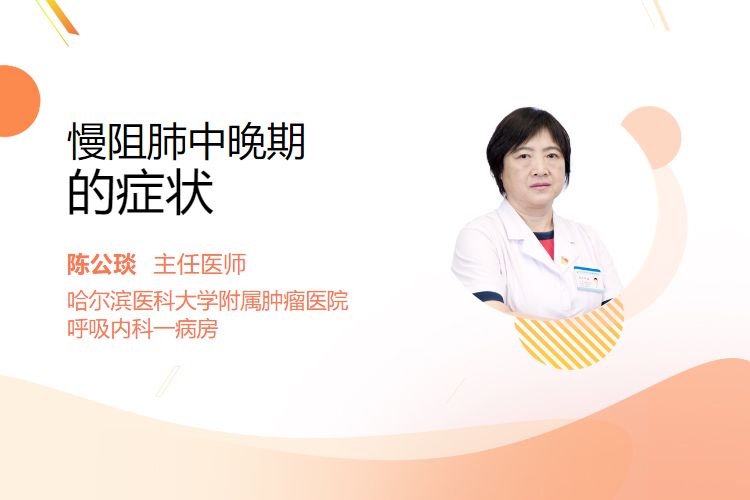 慢阻肺中晚期
的症状

陈公琰 主任医师
哈尔滨医科大学附属肿瘤医院
呼吸内科一病房